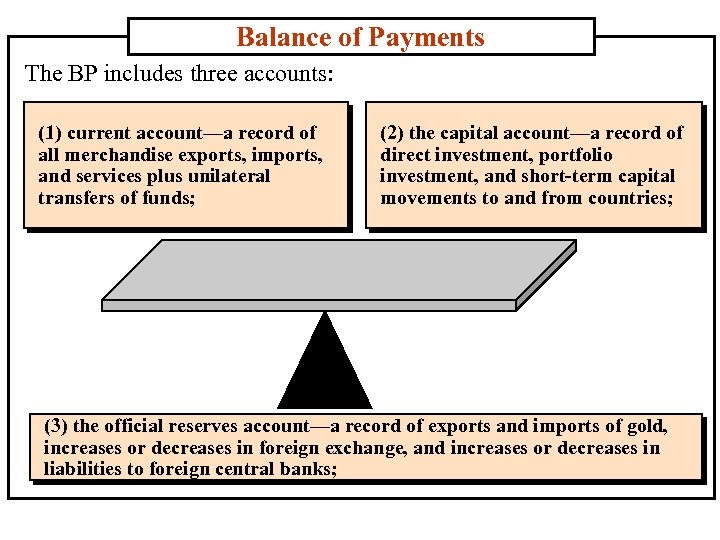 Balance of Payments

The BP includes three accounts:

(1) current account—a record of all merchandise exports, imports, and services plus unilateral transfers of funds;

(2) the capital account—a record of direct investment, portfolio investment, and short-term capital movements to and from countries;

(3) the official reserves account—a record of exports and imports of gold, increases or decreases in foreign exchange, and increases or decreases in liabilities to foreign central banks;